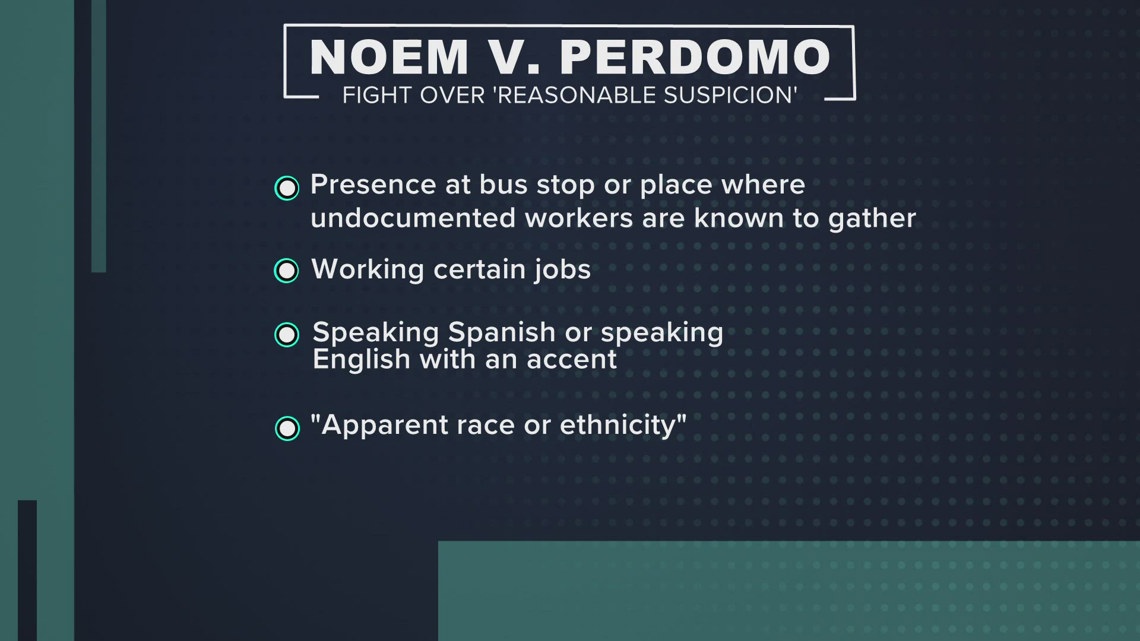 NOEM V. PERDOMO
FIGHT OVER 'REASONABLE SUSPICION'

Presence at bus stop or place where undocumented workers are known to gather

Working certain jobs

Speaking Spanish or speaking English with an accent

"Apparent race or ethnicity"